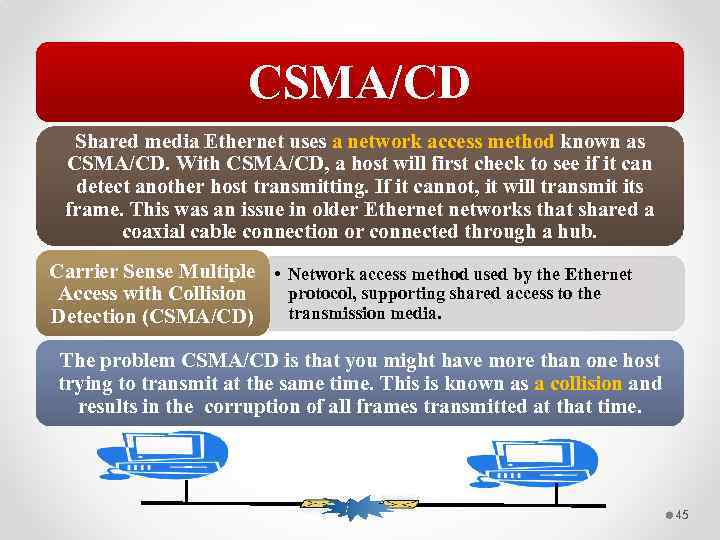 CSMA/CD

Shared media Ethernet uses a network access method known as CSMA/CD. With CSMA/CD, a host will first check to see if it can detect another host transmitting. If it cannot, it will transmit its frame. This was an issue in older Ethernet networks that shared a coaxial cable connection or connected through a hub.

Carrier Sense Multiple Access with Collision Detection (CSMA/CD)

• Network access method used by the Ethernet protocol, supporting shared access to the transmission media.

The problem CSMA/CD is that you might have more than one host trying to transmit at the same time. This is known as a collision and results in the corruption of all frames transmitted at that time.

45